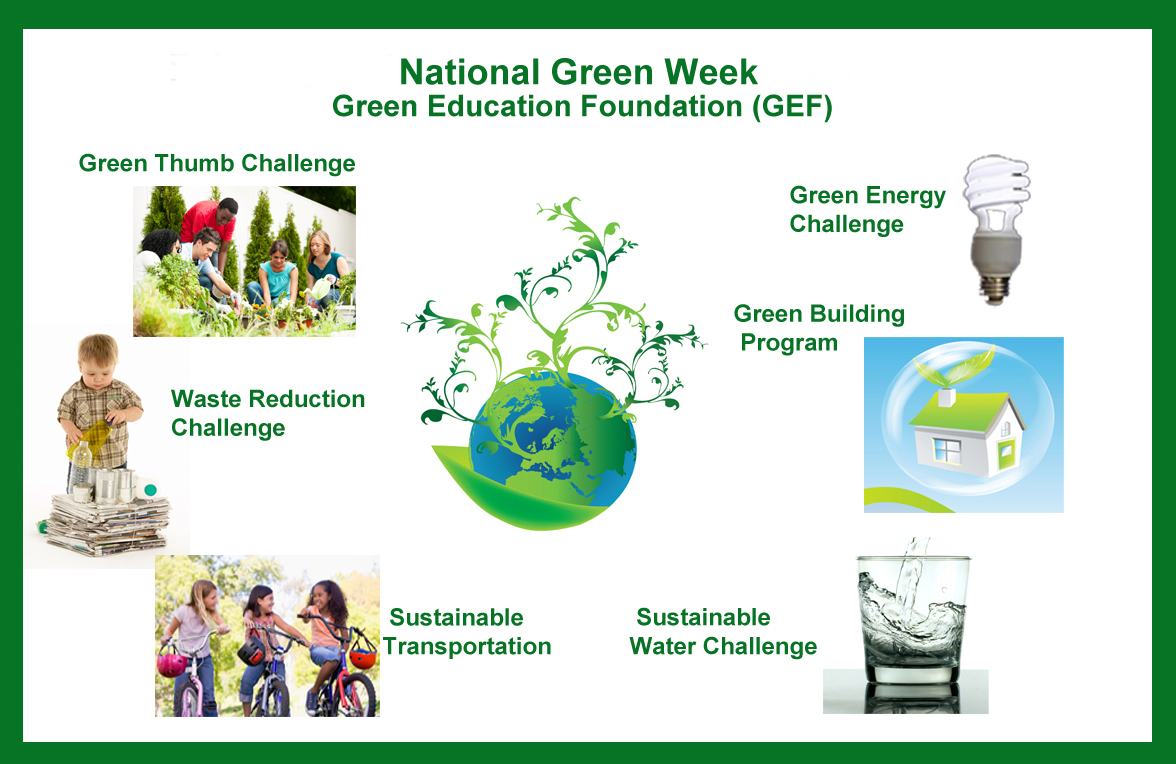 National Green Week
Green Education Foundation (GEF)

Green Thumb Challenge

Green Energy Challenge

Green Building Program

Waste Reduction Challenge

Sustainable Transportation

Sustainable Water Challenge